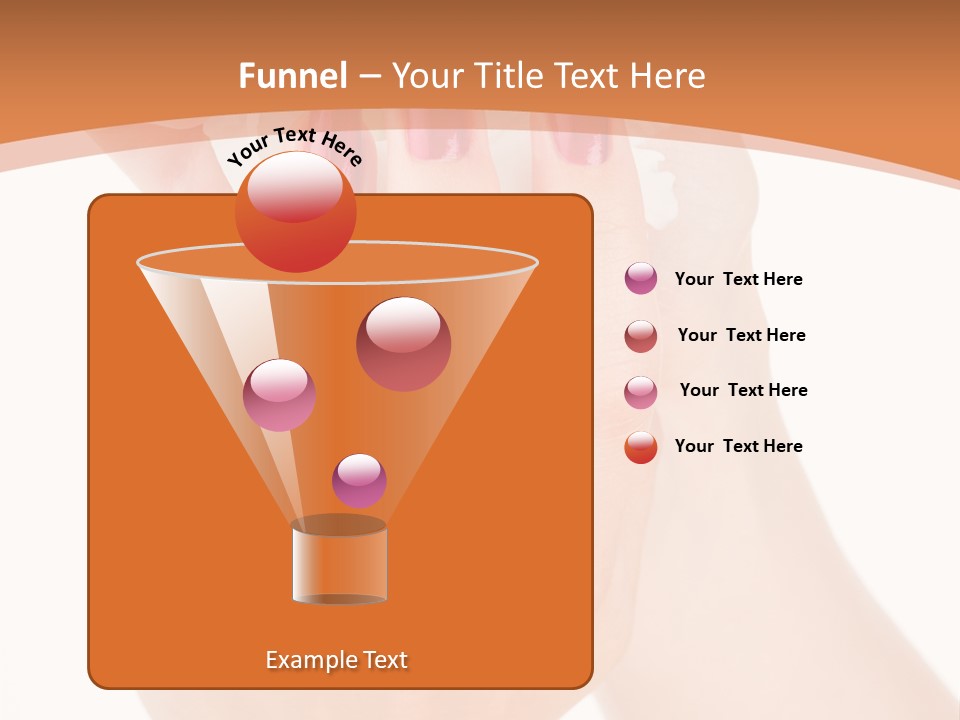 Funnel – Your Title Text Here

Your Text Here

Your Text Here

Your Text Here

Your Text Here

Your Text Here

Example Text